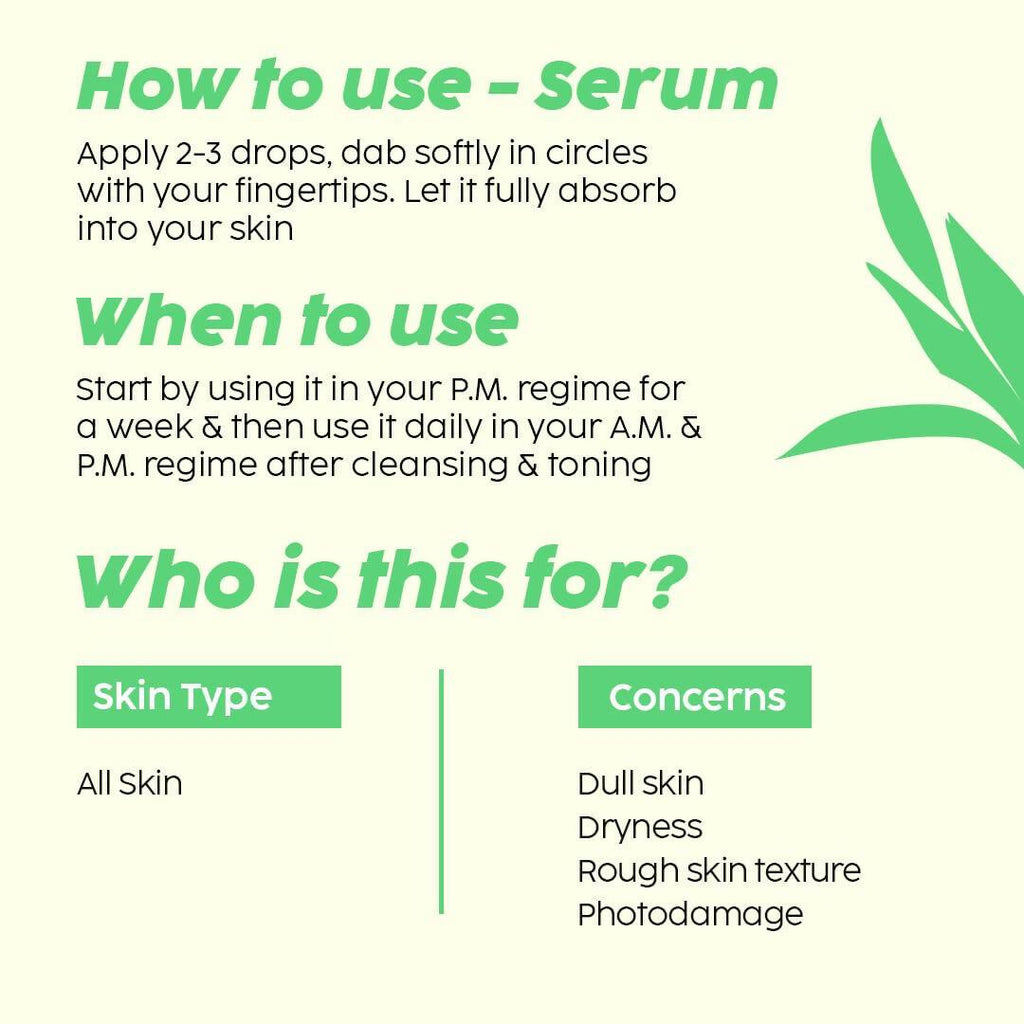 How to use - Serum

Apply 2-3 drops, dab softly in circles with your fingertips. Let it fully absorb into your skin

When to use

Start by using it in your P.M. regime for a week & then use it daily in your A.M. & P.M. regime after cleansing & toning

Who is this for?

Skin Type

All Skin

Concerns

Dull skin
Dryness
Rough skin texture
Photodamage